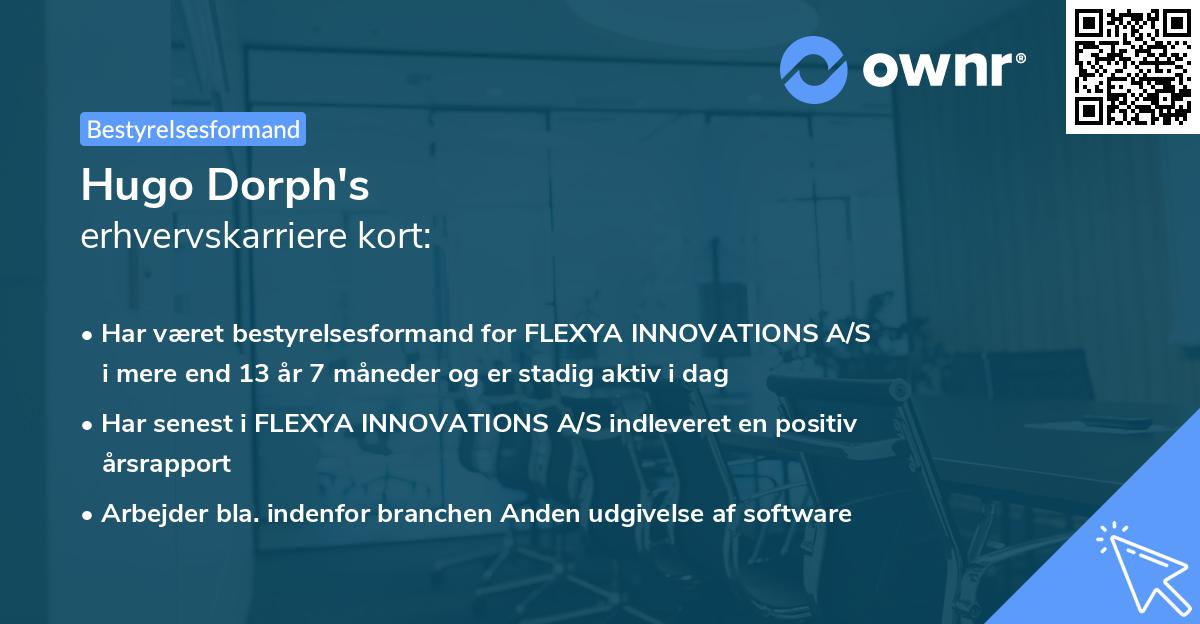 ownr®

Bestyrelsesformand

Hugo Dorph's
erhvervskarriere kort:

• Har været bestyrelsesformand for FLEXYA INNOVATIONS A/S i mere end 13 år 7 måneder og er stadig aktiv i dag
• Har senest i FLEXYA INNOVATIONS A/S indleveret en positiv årsrapport
• Arbejder bla. indenfor branchen Anden udgivelse af software